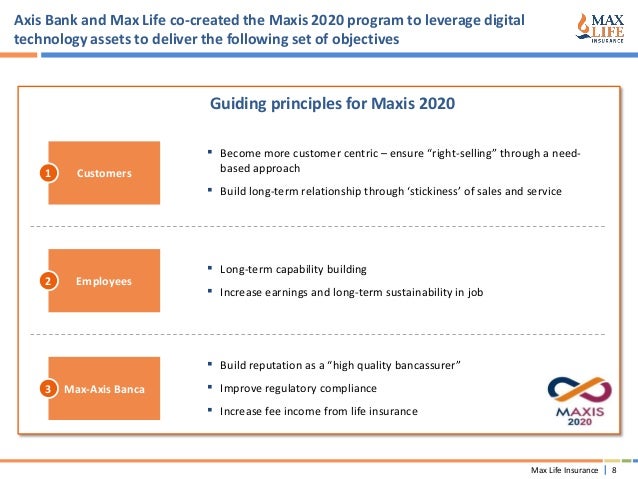 Axis Bank and Max Life co-created the Maxis 2020 program to leverage digital technology assets to deliver the following set of objectives

MAX LIFE INSURANCE

Guiding principles for Maxis 2020

1 Customers

▪ Become more customer centric – ensure "right-selling" through a need-based approach

▪ Build long-term relationship through 'stickiness' of sales and service

2 Employees

▪ Long-term capability building

▪ Increase earnings and long-term sustainability in job

3 Max-Axis Banca

▪ Build reputation as a "high quality bancassurer"

▪ Improve regulatory compliance

▪ Increase fee income from life insurance

MAXIS 2020

Max Life Insurance | 8